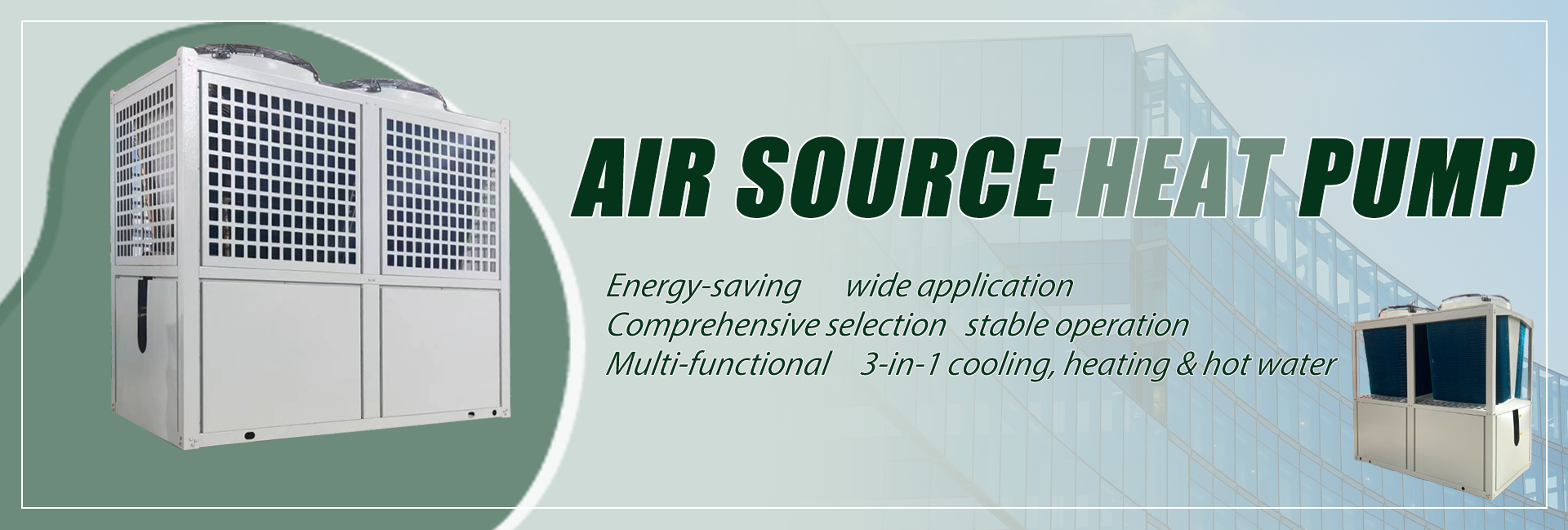 AIR SOURCE HEAT PUMP

Energy-saving wide application
Comprehensive selection stable operation
Multi-functional 3-in-1 cooling, heating & hot water